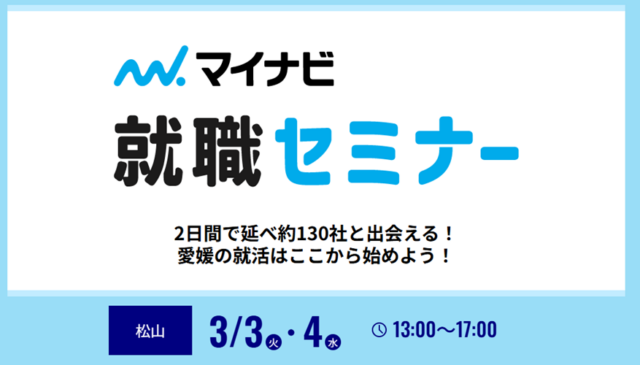 マイナビ
就職セミナー

2日間で延べ約130社と出会える！
愛媛の就活はここから始めよう！

松山 3/3火・4水 13:00～17:00